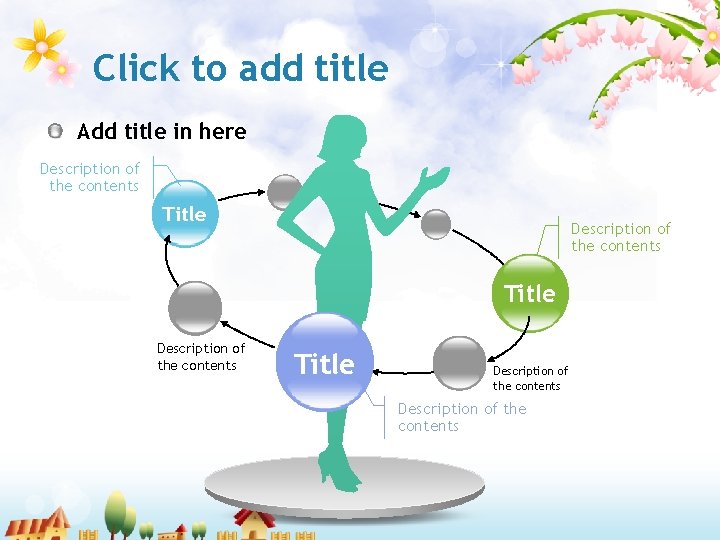 Click to add title

Add title in here

Description of the contents

Title

Description of the contents

Title

Description of the contents

Title

Description of the contents

Description of the contents